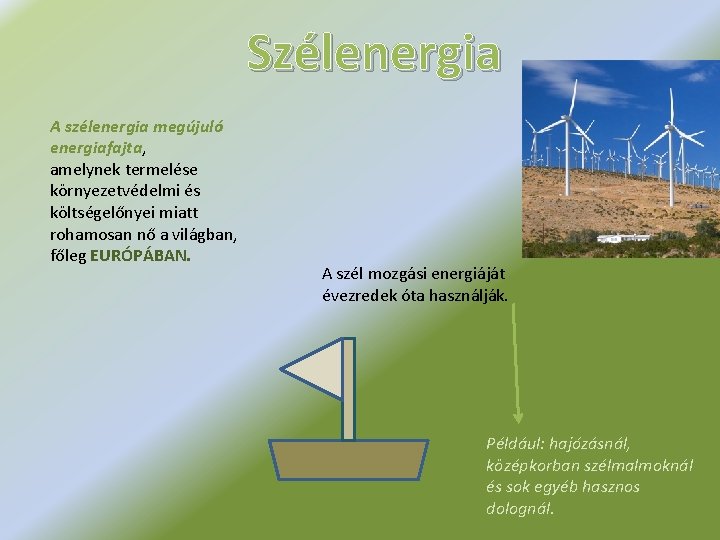 Szélenergia

A szélenergia megújuló energiafajta, amelynek termelése környezetvédelmi és költségelőnyei miatt rohamosan nő a világban, főleg EURÓPÁBAN.

A szél mozgási energiáját évezredek óta használják.

Például: hajózásnál, középkorban szélmalmoknál és sok egyéb hasznos dolognál.